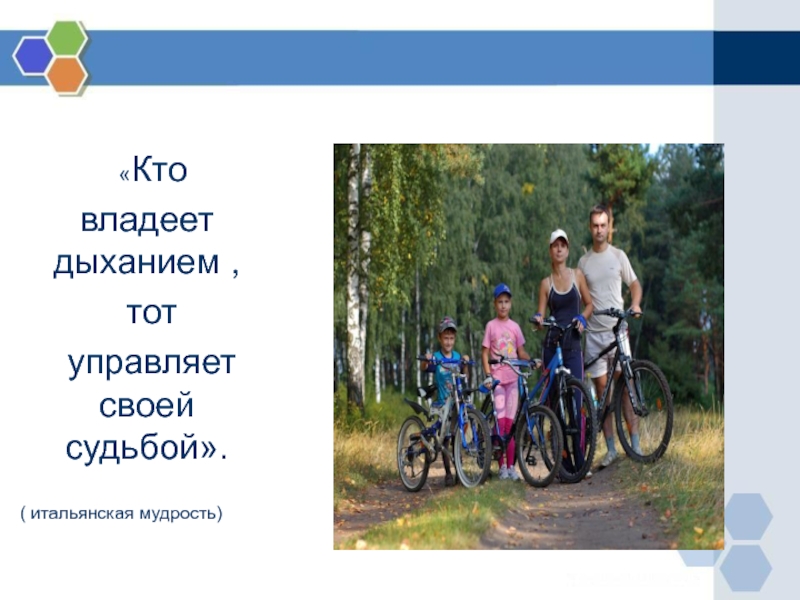 «Кто владеет дыханием , тот управляет своей судьбой».

( итальянская мудрость)